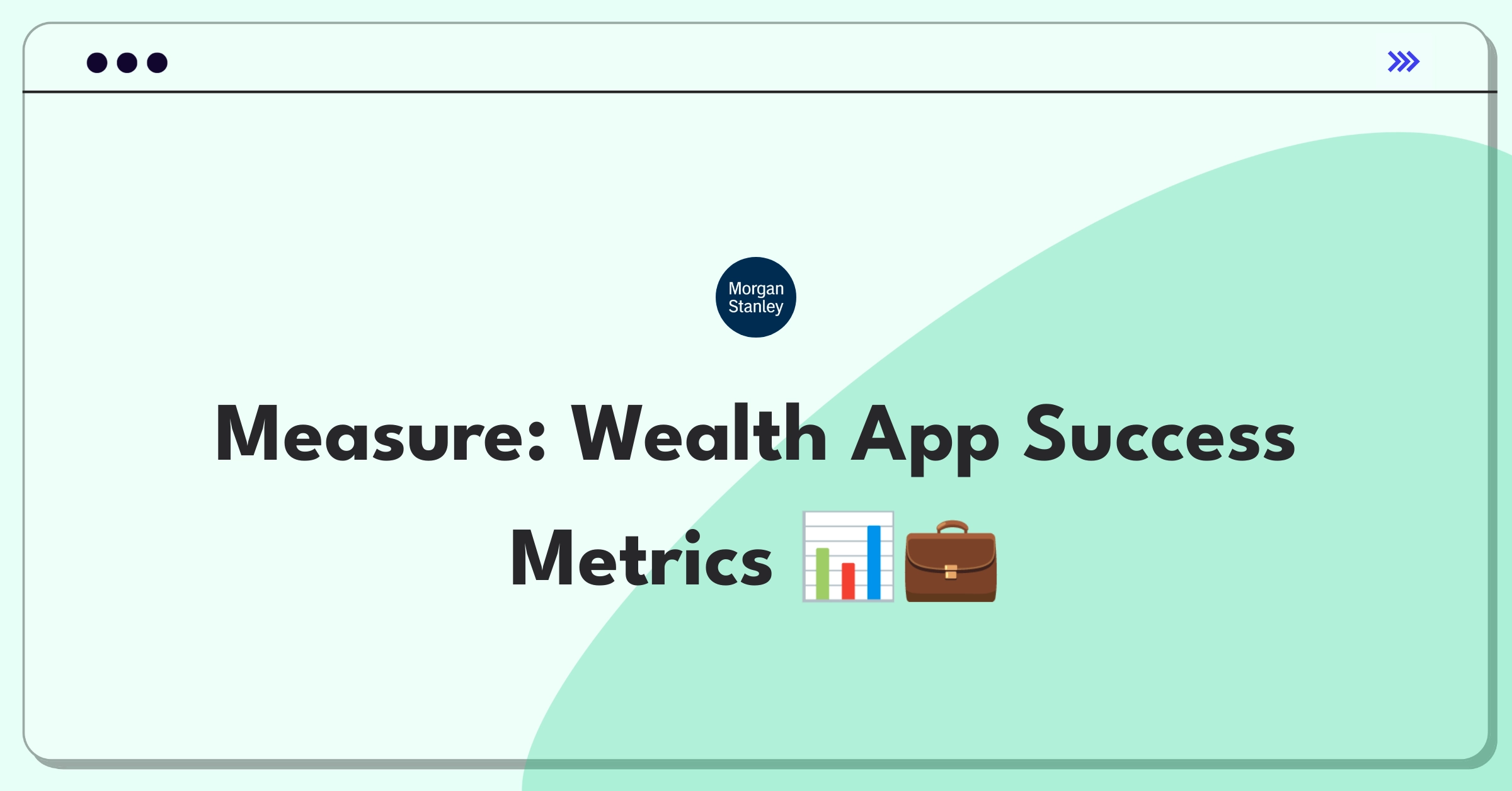 Morgan Stanley

Measure: Wealth App Success Metrics 📊💼